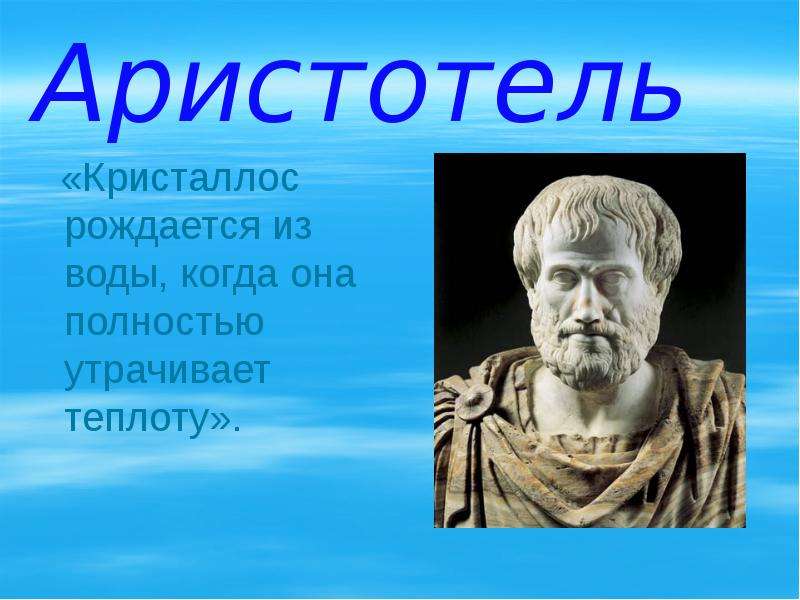 Аристотель

«Кристаллос рождается из воды, когда она полностью утрачивает теплоту».